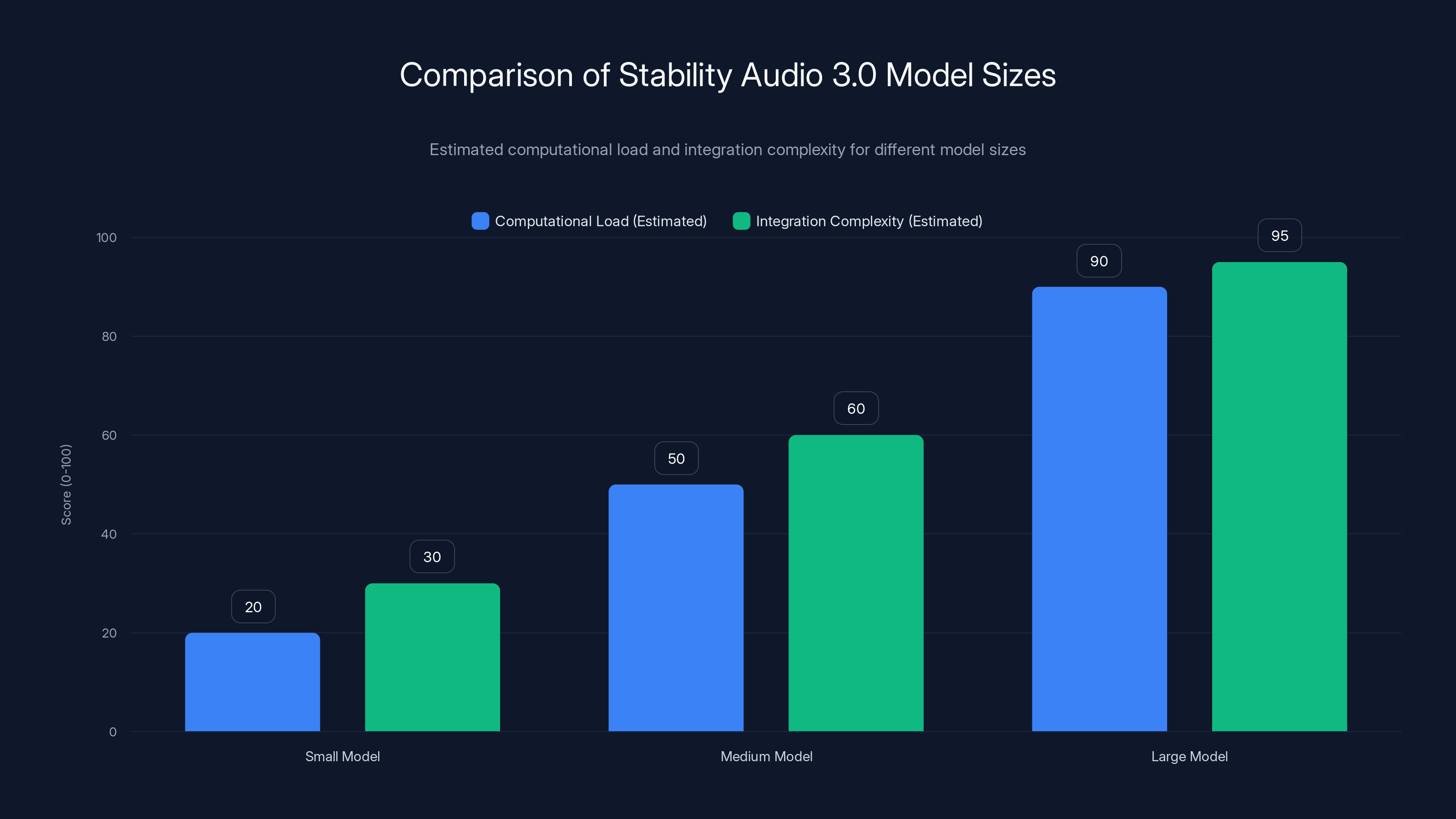 Comparison of Stability Audio 3.0 Model Sizes

Estimated computational load and integration complexity for different model sizes

Computational Load (Estimated) Integration Complexity (Estimated)

Score (0-100)

100
80
60
40
20
0

20
30
50
60
90
95

Small Model
Medium Model
Large Model